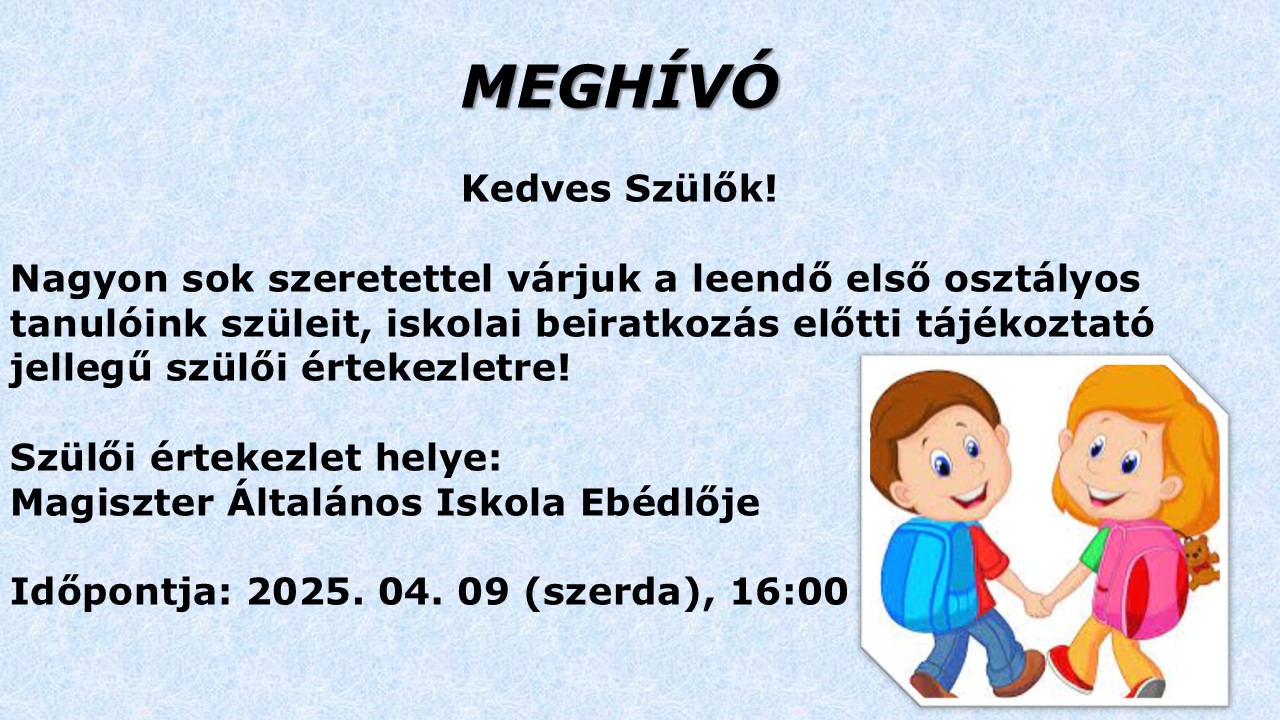 MEGHÍVÓ

Kedves Szülők!

Nagyon sok szeretettel várjuk a leendő első osztályos tanulóink szüleit, iskolai beiratkozás előtti tájékoztató jellegű szülői értekezletre!

Szülői értekezlet helye:
Magiszter Általános Iskola Ebédlője

Időpontja: 2025. 04. 09 (szerda), 16:00